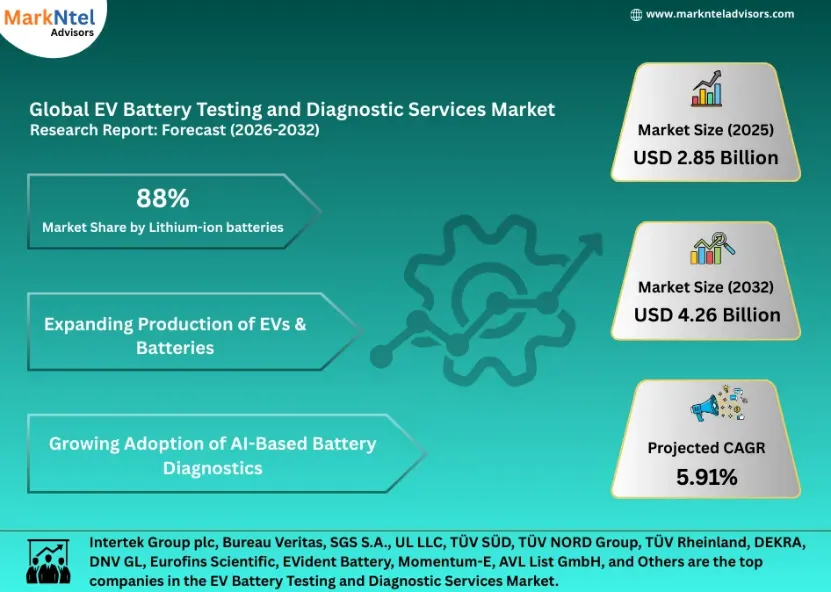 MarkNtel
Advisors

www.marknteladvisors.com

Global EV Battery Testing and Diagnostic Services Market
Research Report: Forecast (2026-2032)

88%
Market Share by Lithium-ion batteries

Expanding Production of EVs & Batteries

Growing Adoption of AI-Based Battery Diagnostics

Market Size (2025)
USD 2.85 Billion

Market Size (2032)
USD 4.26 Billion

Projected CAGR
5.91%

Intertek Group plc, Bureau Veritas, SGS S.A., UL LLC, TÜV SÜD, TÜV NORD Group, TÜV Rheinland, DEKRA, DNV GL, Eurofins Scientific, EVident Battery, Momentum-E, AVL List GmbH, and Others are the top companies in the EV Battery Testing and Diagnostic Services Market.